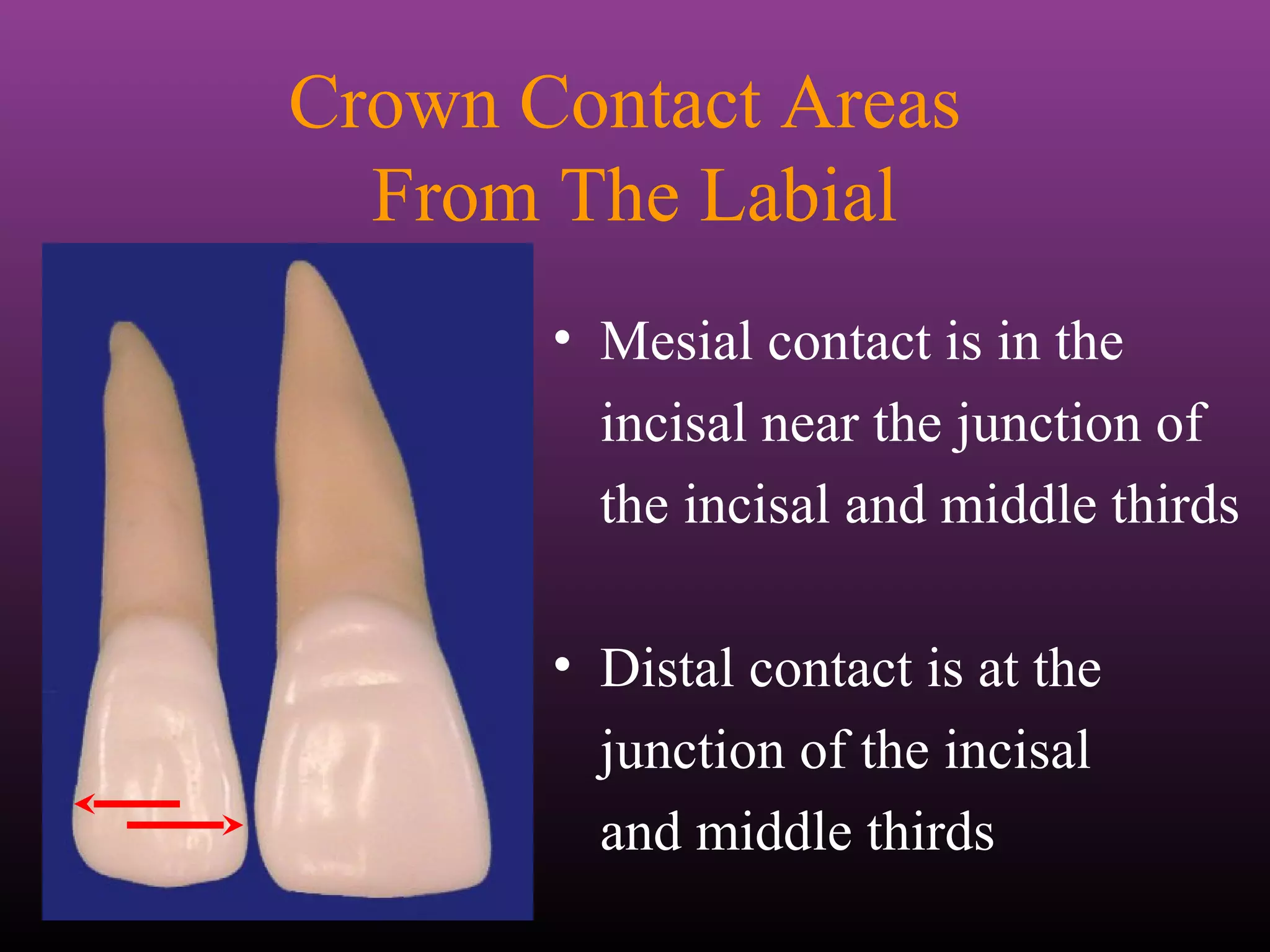 Crown Contact Areas
From The Labial

• Mesial contact is in the incisal near the junction of the incisal and middle thirds

• Distal contact is at the junction of the incisal and middle thirds